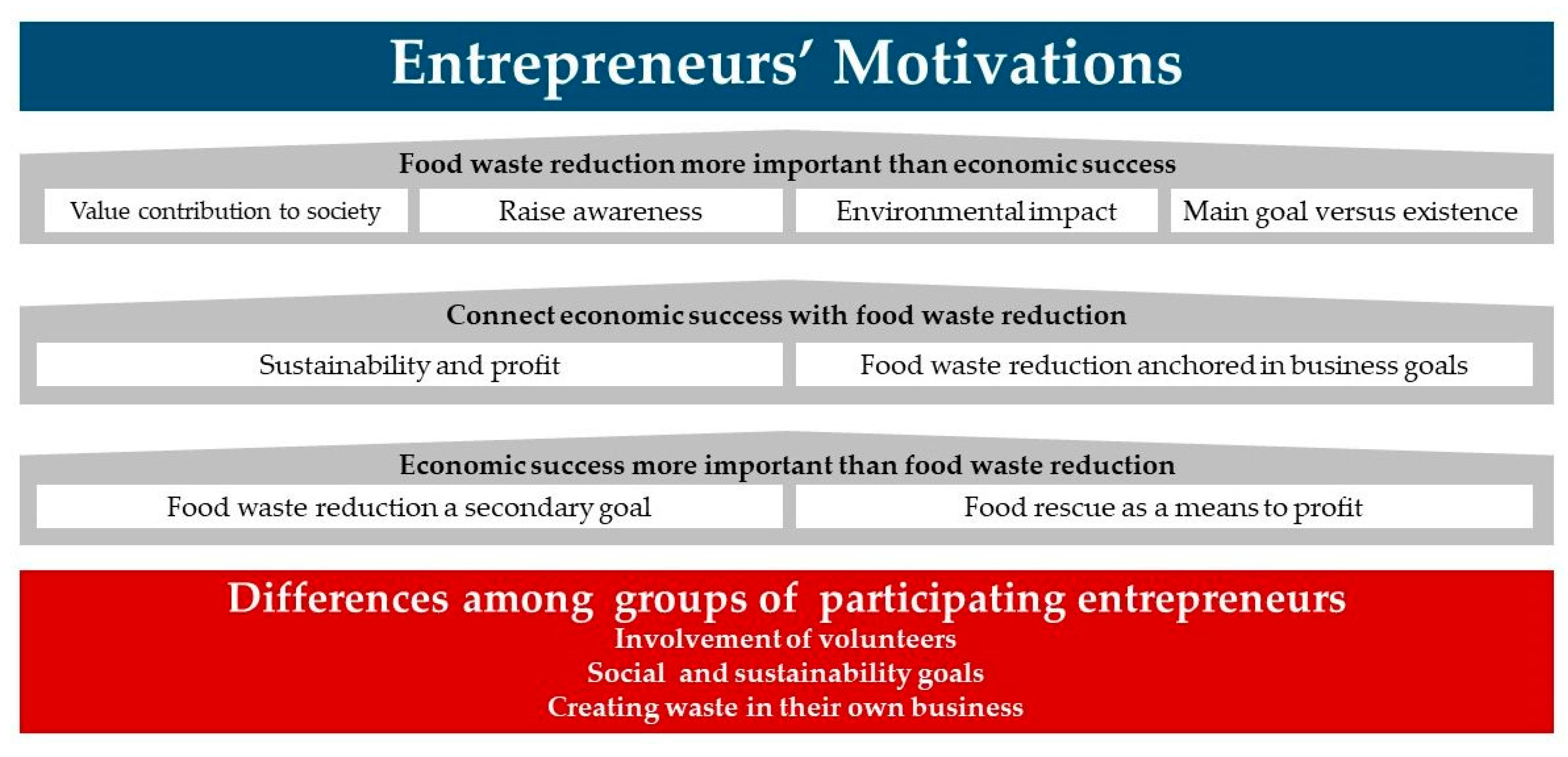 Entrepreneurs' Motivations

Food waste reduction more important than economic success

Value contribution to society

Raise awareness

Environmental impact

Main goal versus existence

Connect economic success with food waste reduction

Sustainability and profit

Food waste reduction anchored in business goals

Economic success more important than food waste reduction

Food waste reduction a secondary goal

Food rescue as a means to profit

Differences among groups of participating entrepreneurs

Involvement of volunteers

Social and sustainability goals

Creating waste in their own business